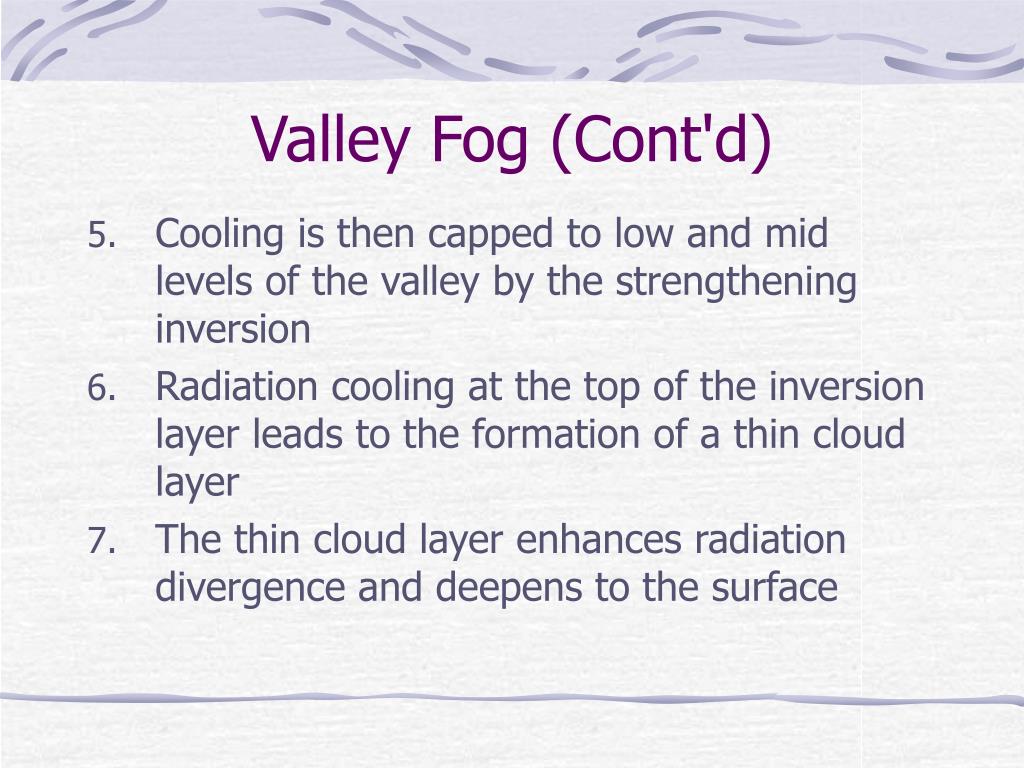 Valley Fog (Cont'd)

5. Cooling is then capped to low and mid levels of the valley by the strengthening inversion
6. Radiation cooling at the top of the inversion layer leads to the formation of a thin cloud layer
7. The thin cloud layer enhances radiation divergence and deepens to the surface